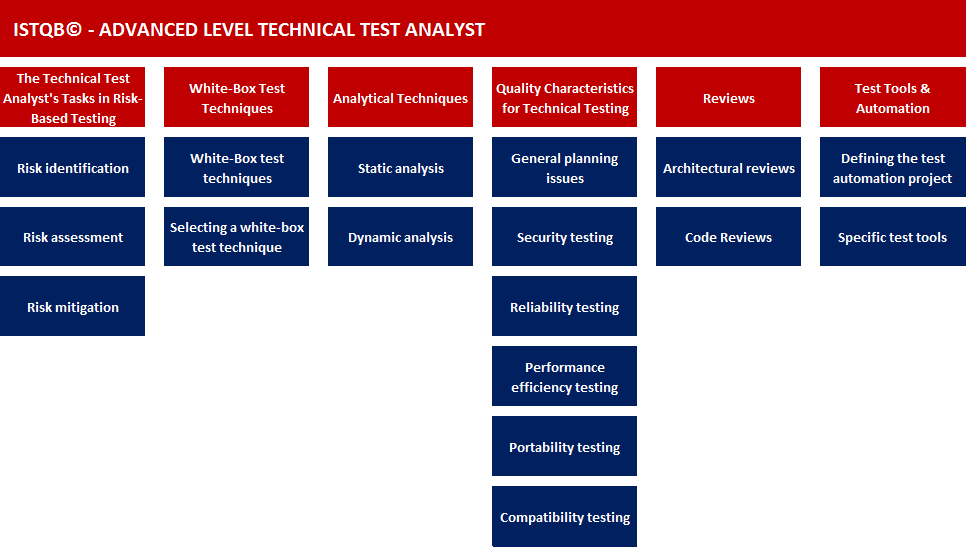 ISTQB© - ADVANCED LEVEL TECHNICAL TEST ANALYST

The Technical Test Analyst's Tasks in Risk-Based Testing

Risk identification

Risk assessment

Risk mitigation

White-Box Test Techniques

White-Box test techniques

Selecting a white-box test technique

Analytical Techniques

Static analysis

Dynamic analysis

Quality Characteristics for Technical Testing

General planning issues

Security testing

Reliability testing

Performance efficiency testing

Portability testing

Compatibility testing

Reviews

Architectural reviews

Code Reviews

Test Tools & Automation

Defining the test automation project

Specific test tools